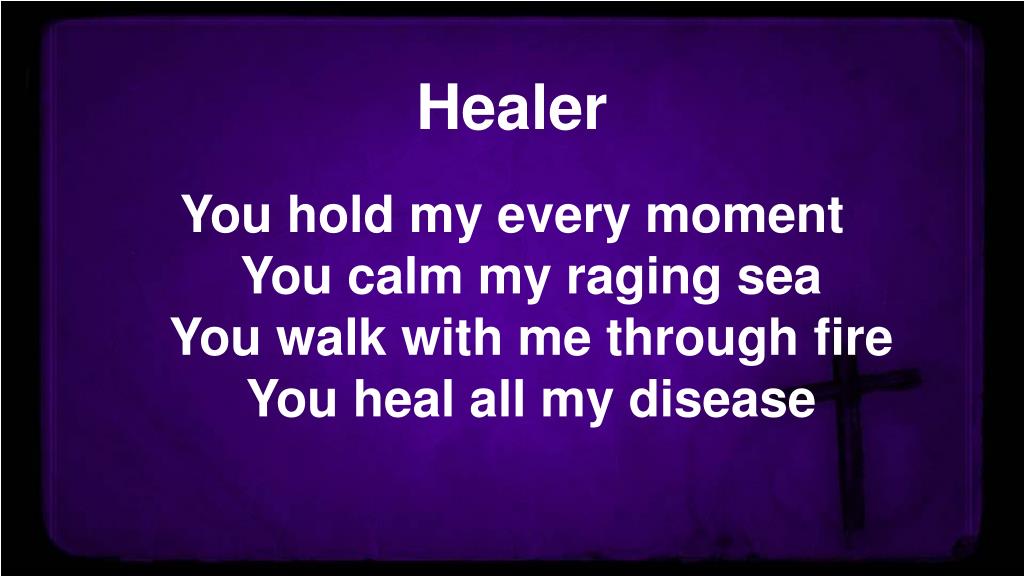 Healer

You hold my every moment
You calm my raging sea
You walk with me through fire
You heal all my disease